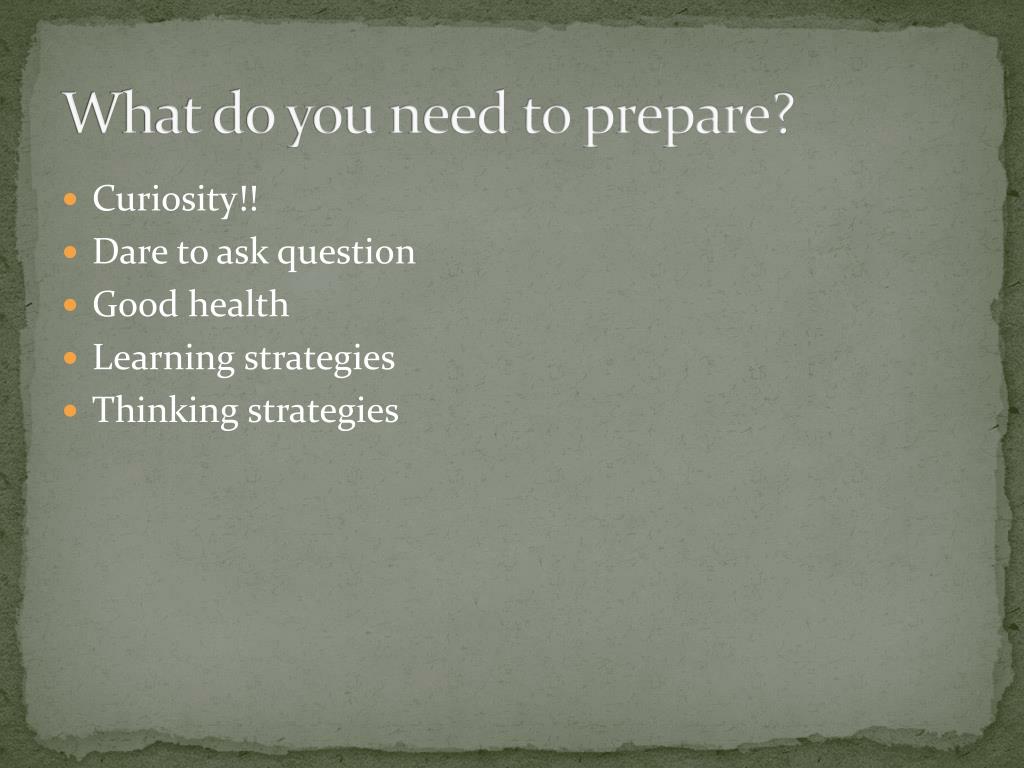 What do you need to prepare?

- Curiosity!!
- Dare to ask question
- Good health
- Learning strategies
- Thinking strategies